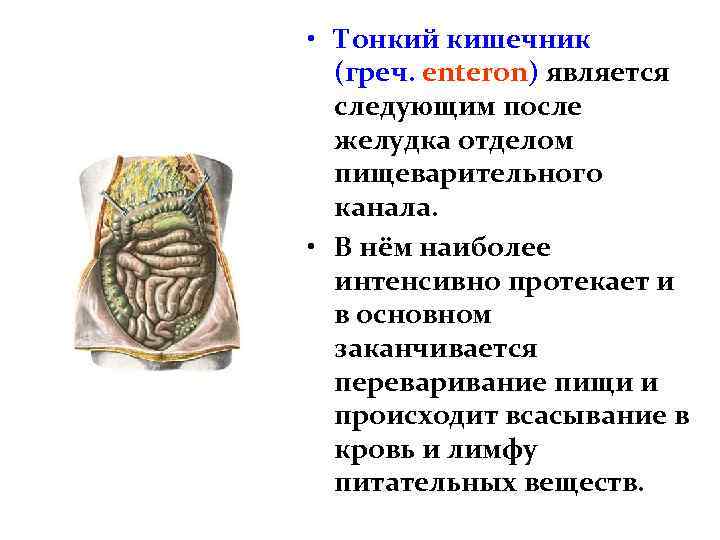 • Тонкий кишечник (греч. enteron) является следующим после желудка отделом пищеварительного канала.

• В нём наиболее интенсивно протекает и в основном заканчивается переваривание пищи и происходит всасывание в кровь и лимфу питательных веществ.